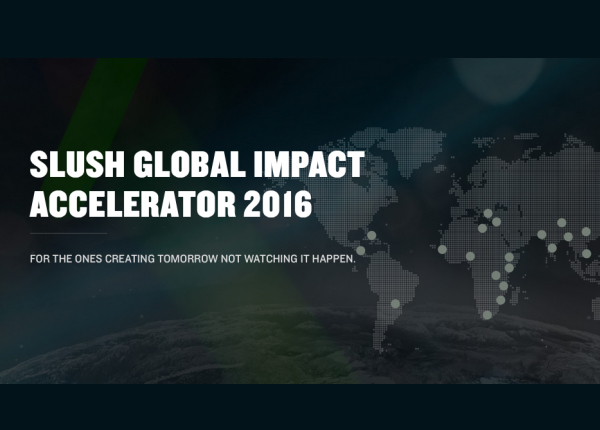 SLUSH GLOBAL IMPACT ACCELERATOR 2016

FOR THE ONES CREATING TOMORROW NOT WATCHING IT HAPPEN.